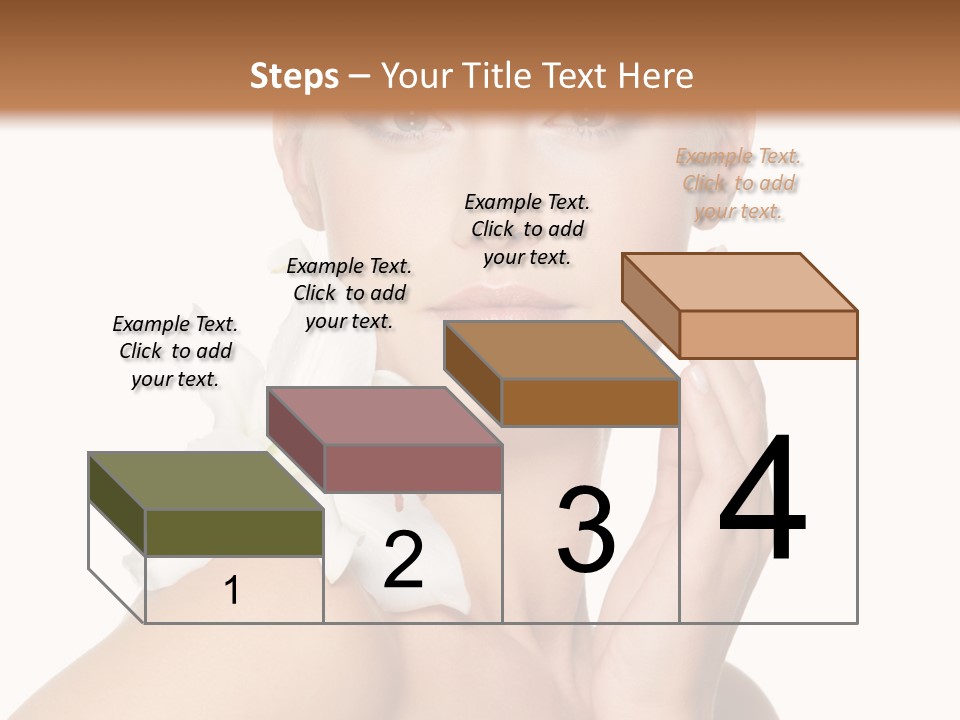 Steps – Your Title Text Here

Example Text. Click to add your text.

Example Text. Click to add your text.

Example Text. Click to add your text.

Example Text. Click to add your text.

1

2

3

4